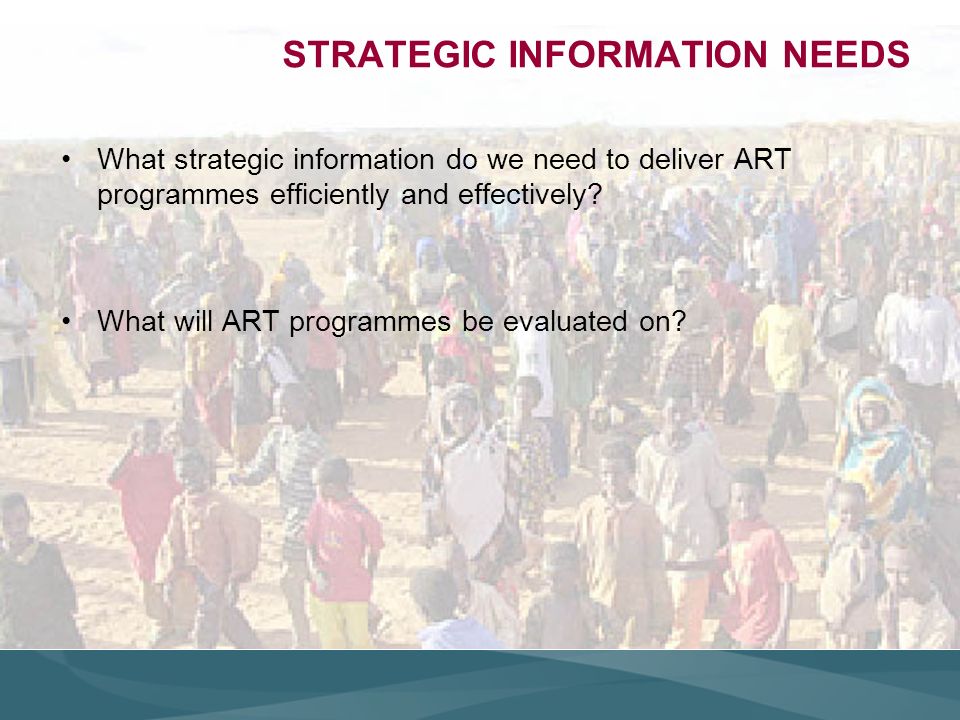 STRATEGIC INFORMATION NEEDS

• What strategic information do we need to deliver ART programmes efficiently and effectively?

• What will ART programmes be evaluated on?